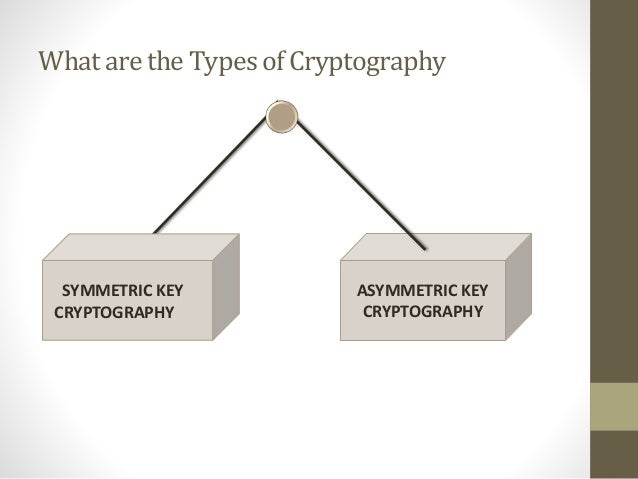 What are the Types of Cryptography

SYMMETRIC KEY CRYPTOGRAPHY

ASYMMETRIC KEY CRYPTOGRAPHY